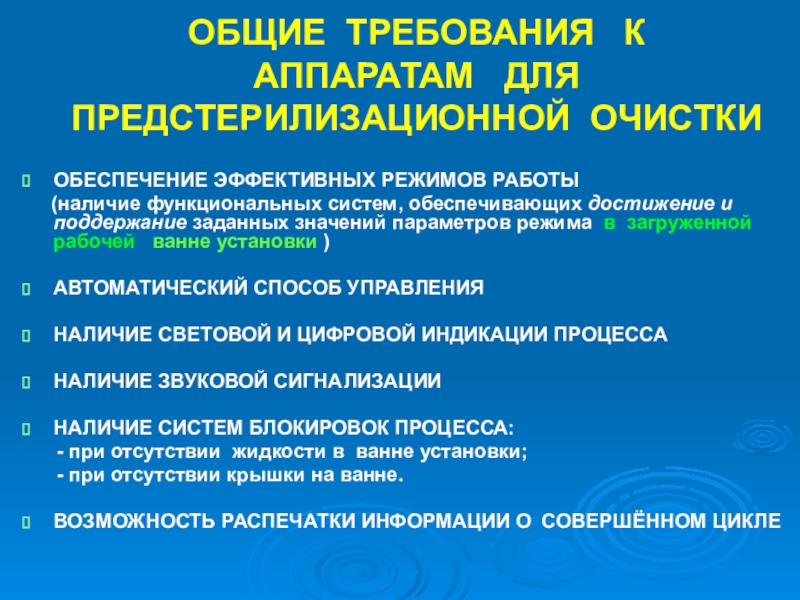 ОБЩИЕ ТРЕБОВАНИЯ К АППАРАТАМ ДЛЯ ПРЕДСТЕРИЛИЗАЦИОННОЙ ОЧИСТКИ

ОБЕСПЕЧЕНИЕ ЭФФЕКТИВНЫХ РЕЖИМОВ РАБОТЫ (наличие функциональных систем, обеспечивающих достижение и поддержание заданных значений параметров режима в загруженной рабочей ванне установки )

АВТОМАТИЧЕСКИЙ СПОСОБ УПРАВЛЕНИЯ

НАЛИЧИЕ СВЕТОВОЙ И ЦИФРОВОЙ ИНДИКАЦИИ ПРОЦЕССА

НАЛИЧИЕ ЗВУКОВОЙ СИГНАЛИЗАЦИИ

НАЛИЧИЕ СИСТЕМ БЛОКИРОВОК ПРОЦЕССА:
- при отсутствии жидкости в ванне установки;
- при отсутствии крышки на ванне.

ВОЗМОЖНОСТЬ РАСПЕЧАТКИ ИНФОРМАЦИИ О СОВЕРШЁННОМ ЦИКЛЕ